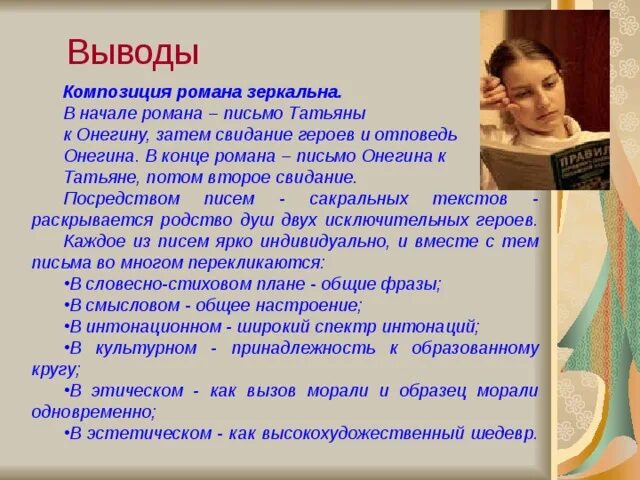 Выводы

Композиция романа зеркальна.
В начале романа – письмо Татьяны к Онегину, затем свидание героев и отповедь Онегина. В конце романа – письмо Онегина к Татьяне, потом второе свидание.

Посредством писем - сакральных текстов - раскрывается родство душ двух исключительных героев.

Каждое из писем ярко индивидуально, и вместе с тем письма во многом перекликаются:

•В словесно-стиховом плане - общие фразы;

•В смысловом - общее настроение;

•В интонационном - широкий спектр интонаций;

•В культурном - принадлежность к образованному кругу;

•В этическом - как вызов морали и образец морали одновременно;

•В эстетическом - как высокохудожественный шедевр.

ПРАВИЛ